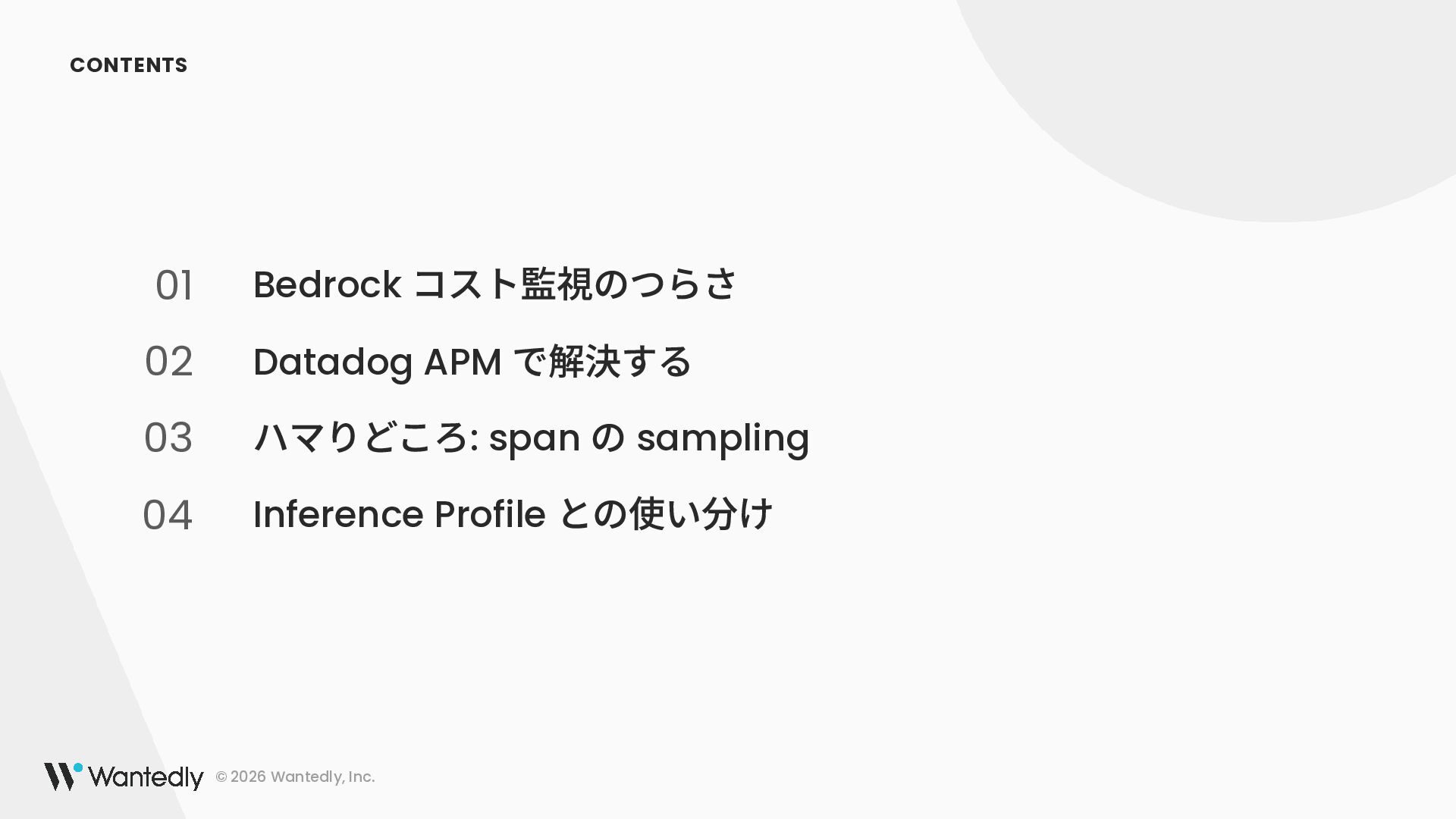 CONTENTS

01 Bedrock コスト監視のつらさ

02 Datadog APM で解決する

03 ハマりどころ: span の sampling

04 Inference Profile との使い分け

Wantedly © 2026 Wantedly, Inc.